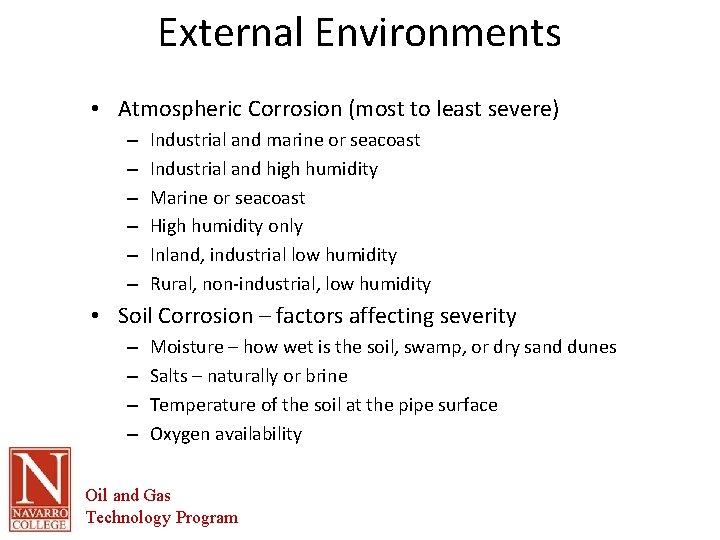 External Environments

• Atmospheric Corrosion (most to least severe)
– Industrial and marine or seacoast
– Industrial and high humidity
– Marine or seacoast
– High humidity only
– Inland, industrial low humidity
– Rural, non-industrial, low humidity

• Soil Corrosion – factors affecting severity
– Moisture – how wet is the soil, swamp, or dry sand dunes
– Salts – naturally or brine
– Temperature of the soil at the pipe surface
– Oxygen availability

N
NAVARRO COLLEGE

Oil and Gas
Technology Program